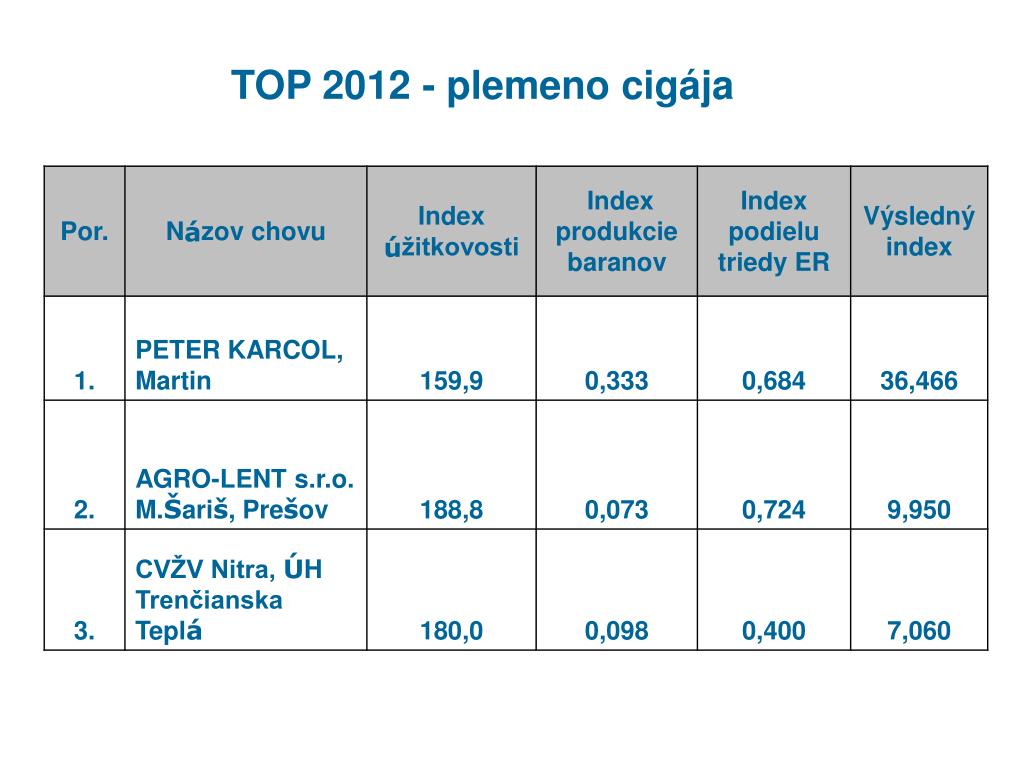 TOP 2012 - plemeno cigája

| Por. | Názov chovu | Index úžitkovosti | Index produkcie baranov | Index podielu triedy ER | Výsledný index |
|---|---|---|---|---|---|
| 1. | PETER KARCOL, Martin | 159,9 | 0,333 | 0,684 | 36,466 |
| 2. | AGRO-LENT s.r.o. M.Šariš, Prešov | 188,8 | 0,073 | 0,724 | 9,950 |
| 3. | CVŽV Nitra, ÚH Trenčianska Teplá | 180,0 | 0,098 | 0,400 | 7,060 |